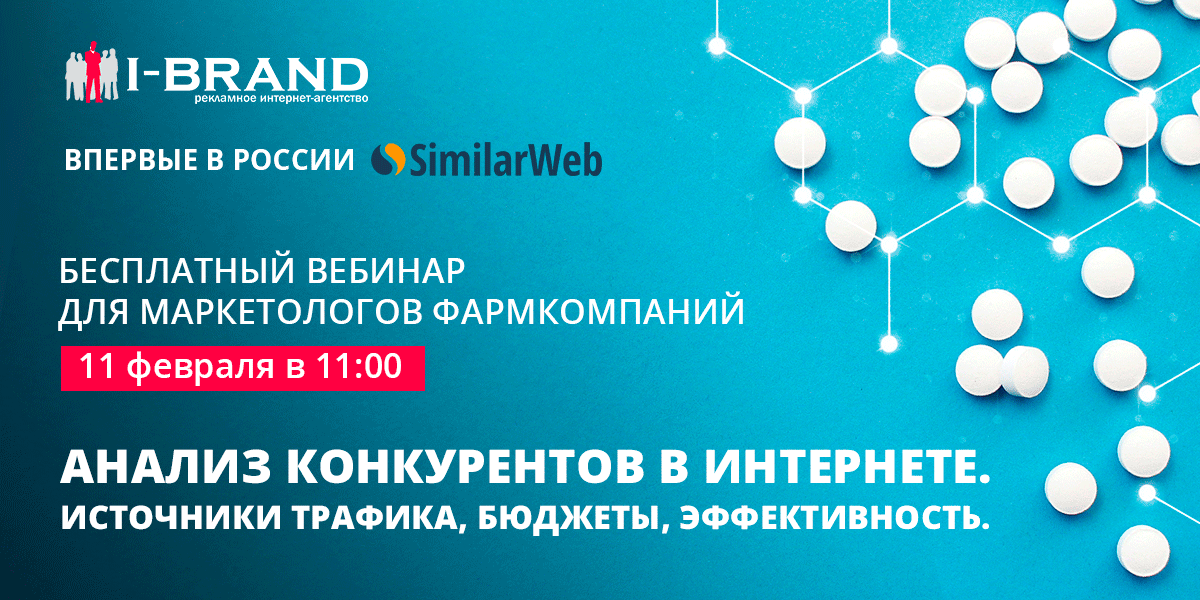 I-BRAND
рекламное интернет-агентство

ВПЕРВЫЕ В РОССИИ SimilarWeb

БЕСПЛАТНЫЙ ВЕБИНАР
ДЛЯ МАРКЕТОЛОГОВ ФАРМКОМПАНИЙ

11 февраля в 11:00

АНАЛИЗ КОНКУРЕНТОВ В ИНТЕРНЕТЕ.
ИСТОЧНИКИ ТРАФИКА, БЮДЖЕТЫ, ЭФФЕКТИВНОСТЬ.